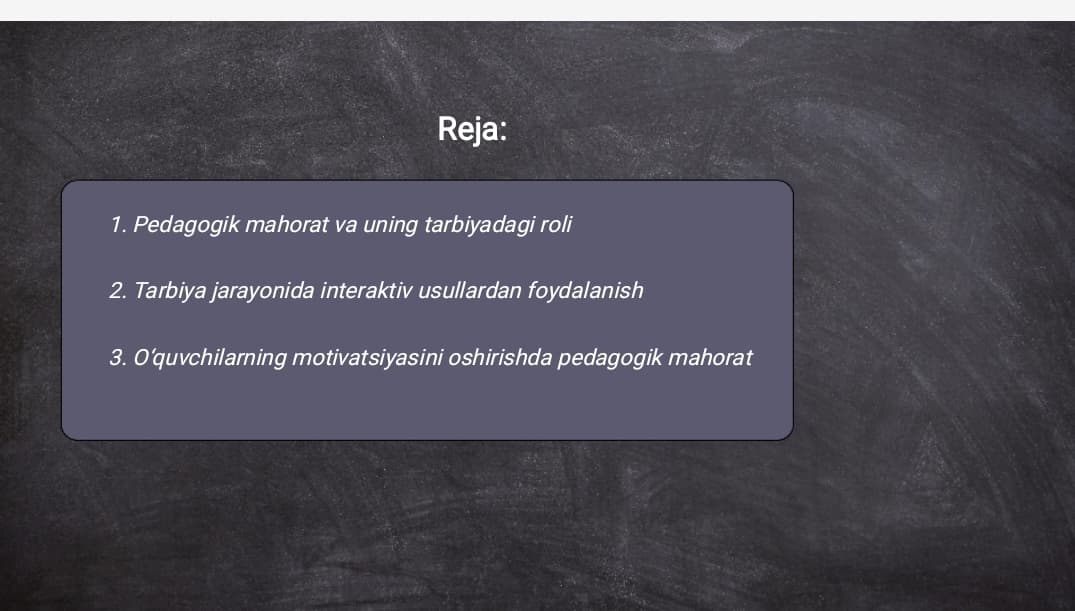 Reja:

1. Pedagogik mahorat va uning tarbiyadagi roli

2. Tarbiya jarayonida interaktiv usullardan foydalanish

3. O‘quvchilarning motivatsiyasini oshirishda pedagogik mahorat